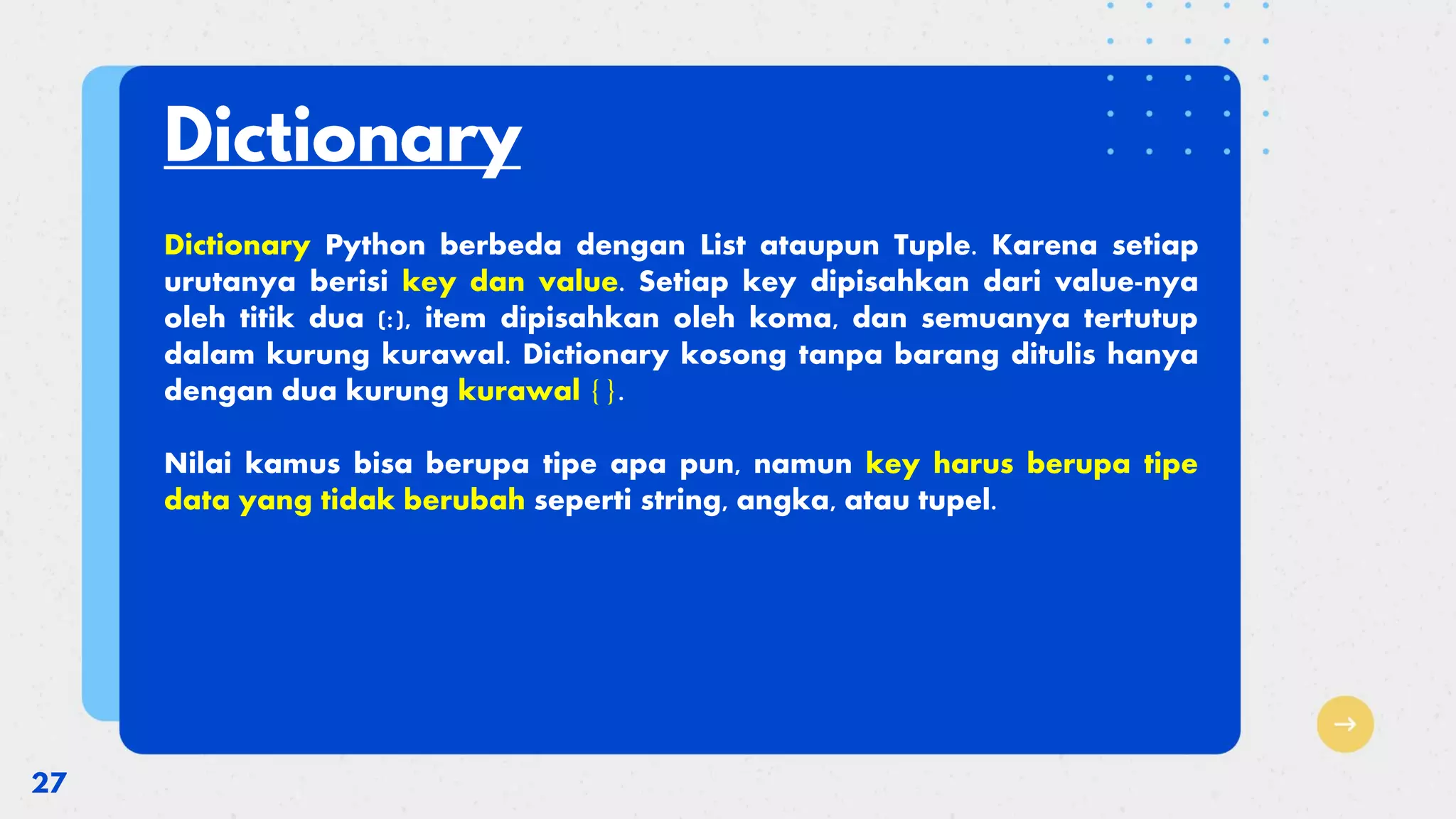 Dictionary

Dictionary Python berbeda dengan List ataupun Tuple. Karena setiap urutanya berisi key dan value. Setiap key dipisahkan dari value-nya oleh titik dua (:), item dipisahkan oleh koma, dan semuanya tertutup dalam kurung kurawal. Dictionary kosong tanpa barang ditulis hanya dengan dua kurung kurawal { }.

Nilai kamus bisa berupa tipe apa pun, namun key harus berupa tipe data yang tidak berubah seperti string, angka, atau tupel.

27